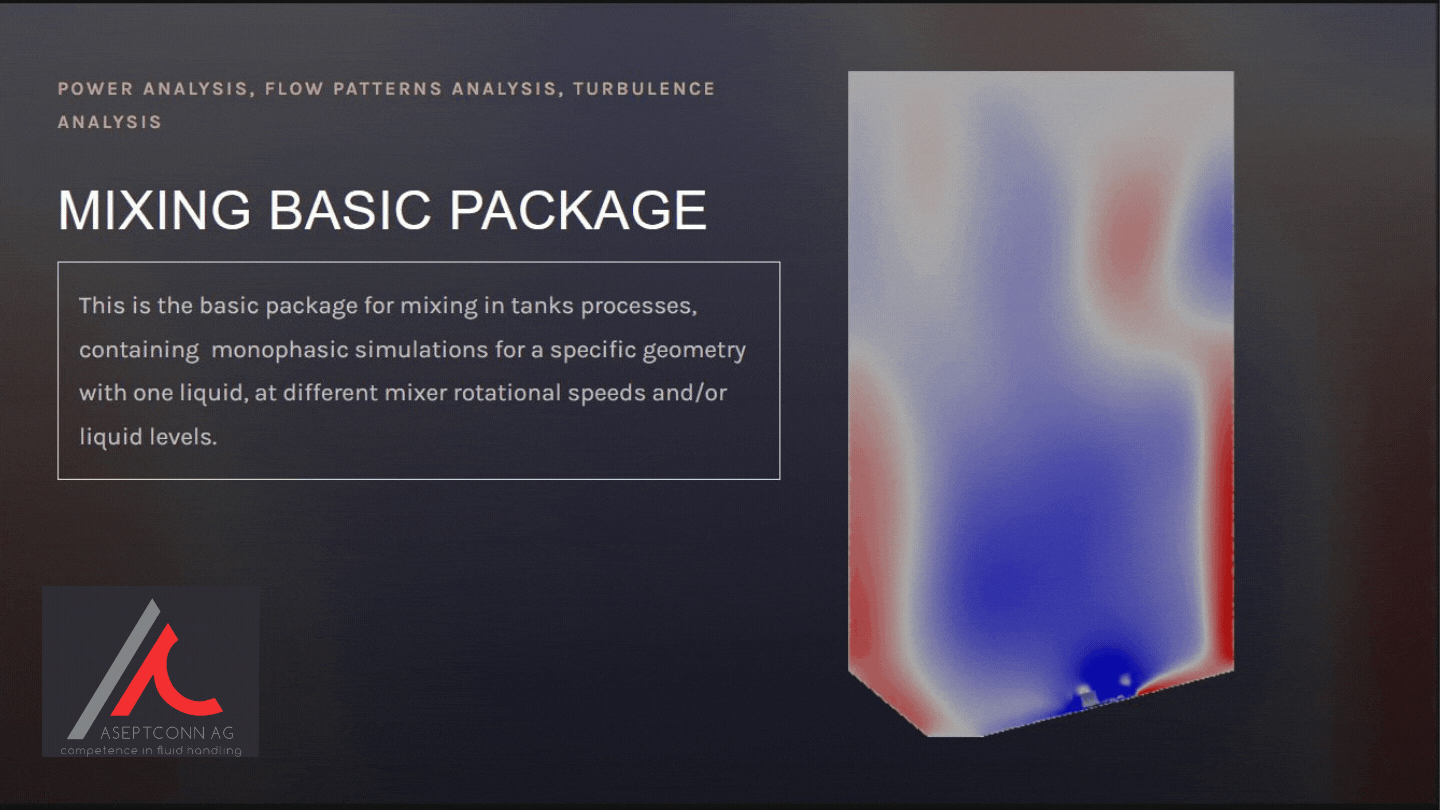 POWER ANALYSIS, FLOW PATTERNS ANALYSIS, TURBULENCE ANALYSIS

MIXING BASIC PACKAGE

This is the basic package for mixing in tanks processes, containing  monophasic simulations for a specific geometry with one liquid, at different mixer rotational speeds and/or liquid levels.

ASEPTCONN AG
competence in fluid handling